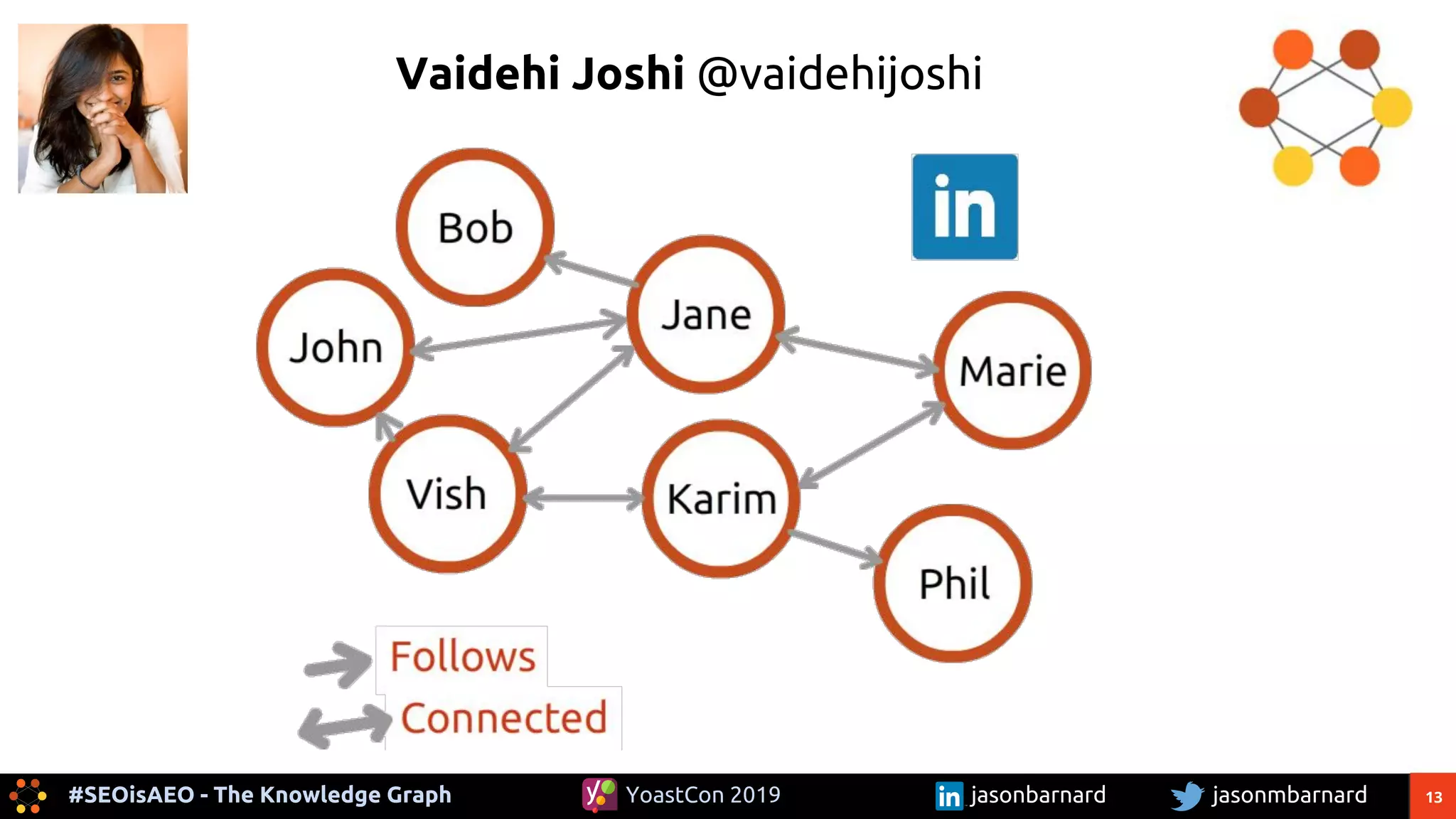 Vaidehi Joshi @vaidehijoshi

in

Bob

Jane

John

Marie

Vish

Karim

Phil

Follows

Connected

#SEOisAEO - The Knowledge Graph

YoastCon 2019

in jasonbarnard

jasonmbarnard

13